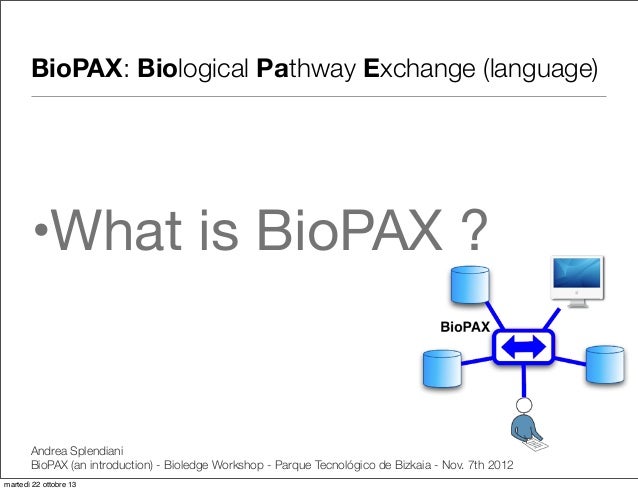 BioPAX: Biological Pathway Exchange (language)

•What is BioPAX ?

BioPAX

Andrea Splendiani
BioPAX (an introduction) - Bioledge Workshop - Parque Tecnológico de Bizkaia - Nov. 7th 2012

martedì 22 ottobre 13